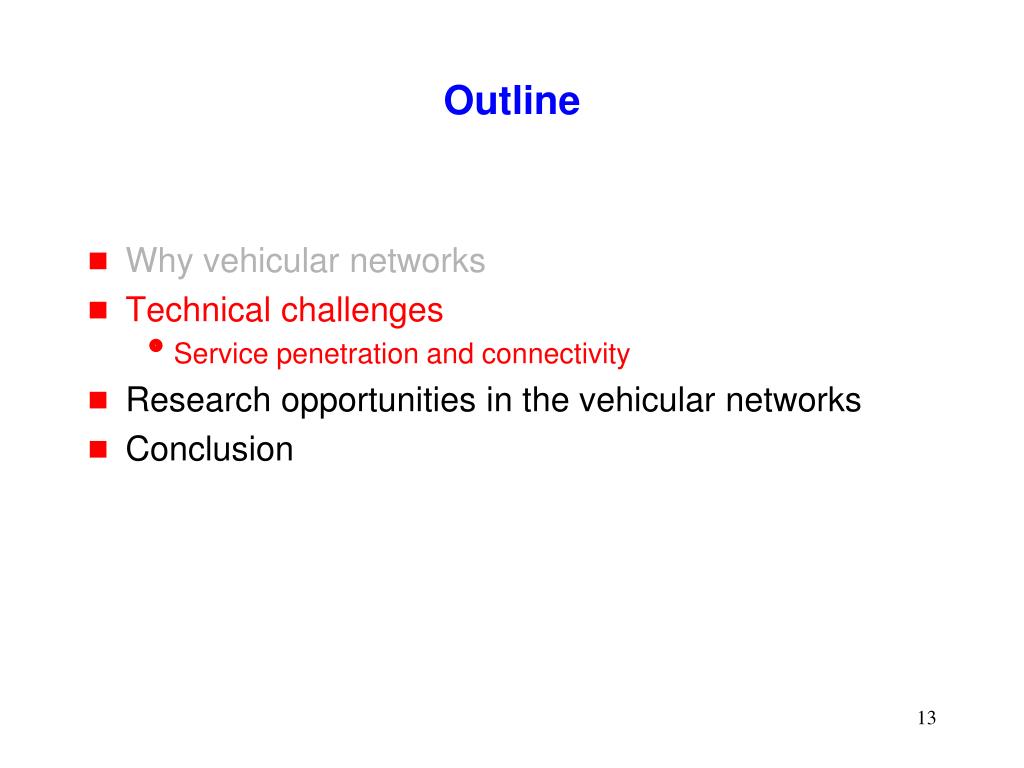 Outline

- Why vehicular networks
- Technical challenges
  - Service penetration and connectivity
- Research opportunities in the vehicular networks
- Conclusion

13